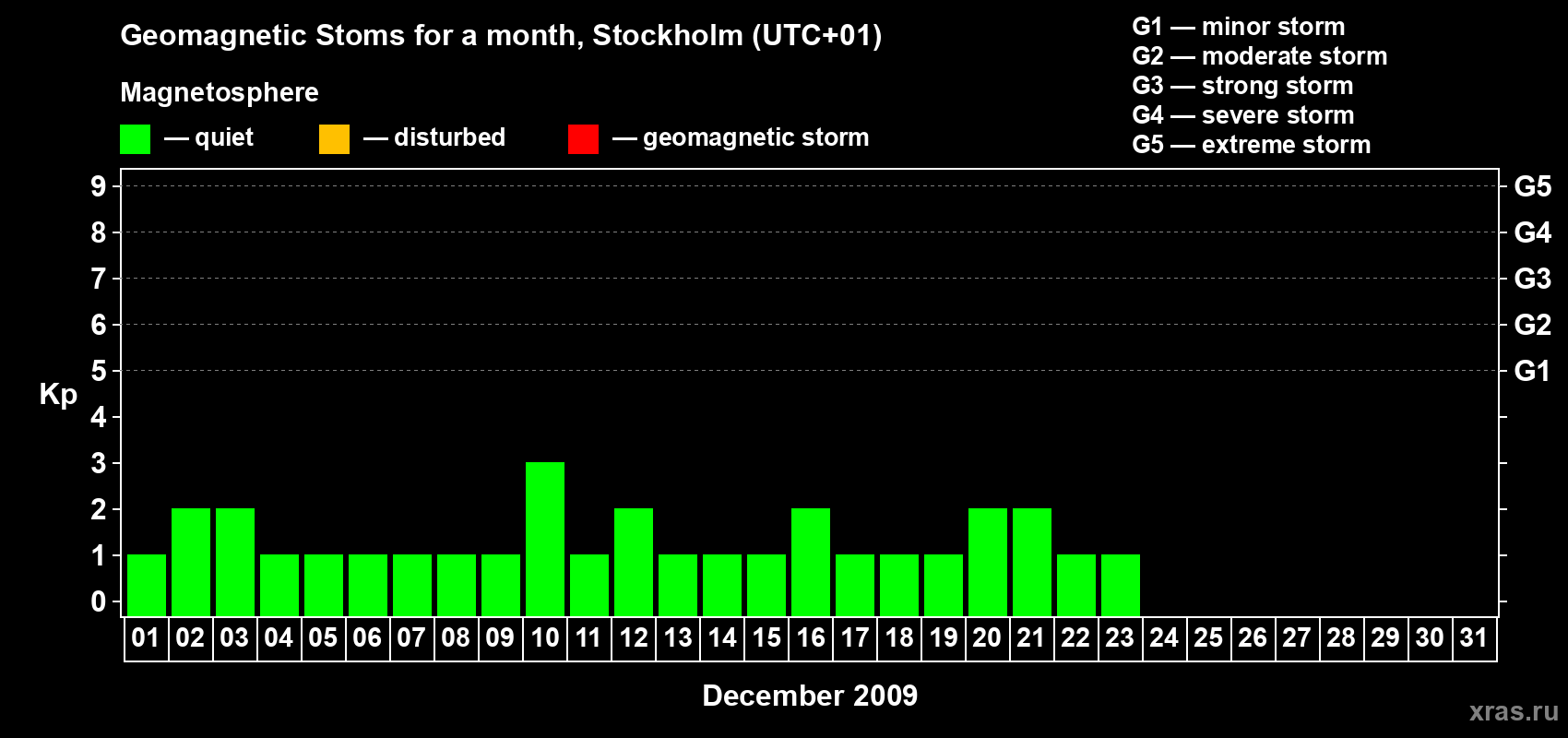 Geomagnetic Stoms for a month, Stockholm (UTC+01)

Magnetosphere

— quiet — disturbed — geomagnetic storm

G1 — minor storm
G2 — moderate storm
G3 — strong storm
G4 — severe storm
G5 — extreme storm

Kp

9 8 7 6 5 4 3 2 1 0

G5 G4 G3 G2 G1

01 02 03 04 05 06 07 08 09 10 11 12 13 14 15 16 17 18 19 20 21 22 23 24 25 26 27 28 29 30 31

December 2009

xras.ru